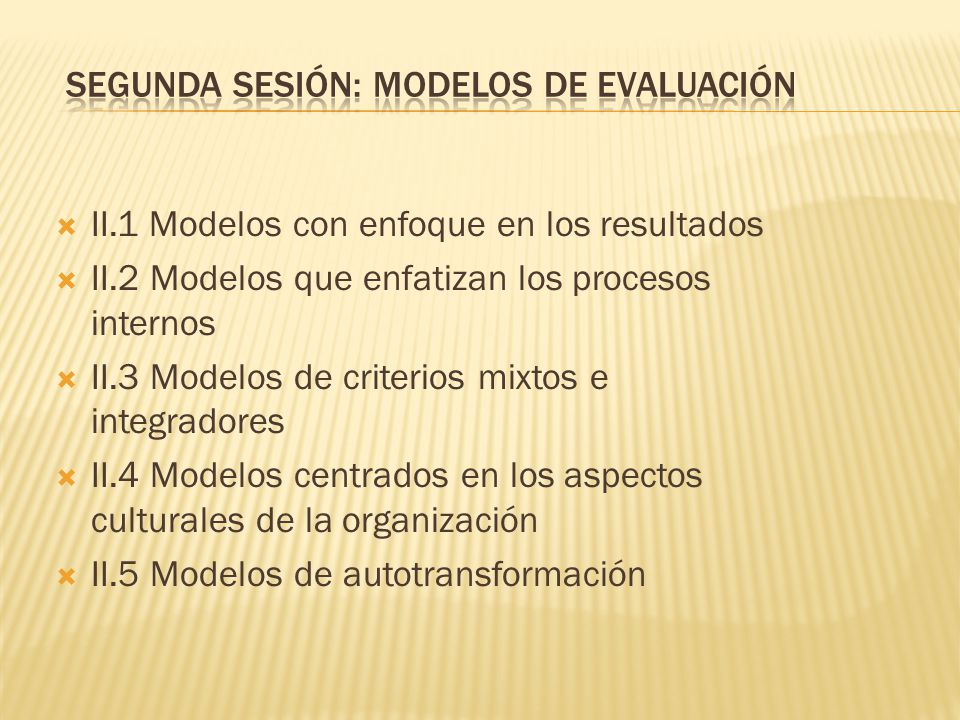 SEGUNDA SESIÓN: MODELOS DE EVALUACIÓN

II.1 Modelos con enfoque en los resultados

II.2 Modelos que enfatizan los procesos internos

II.3 Modelos de criterios mixtos e integradores

II.4 Modelos centrados en los aspectos culturales de la organización

II.5 Modelos de autotransformación